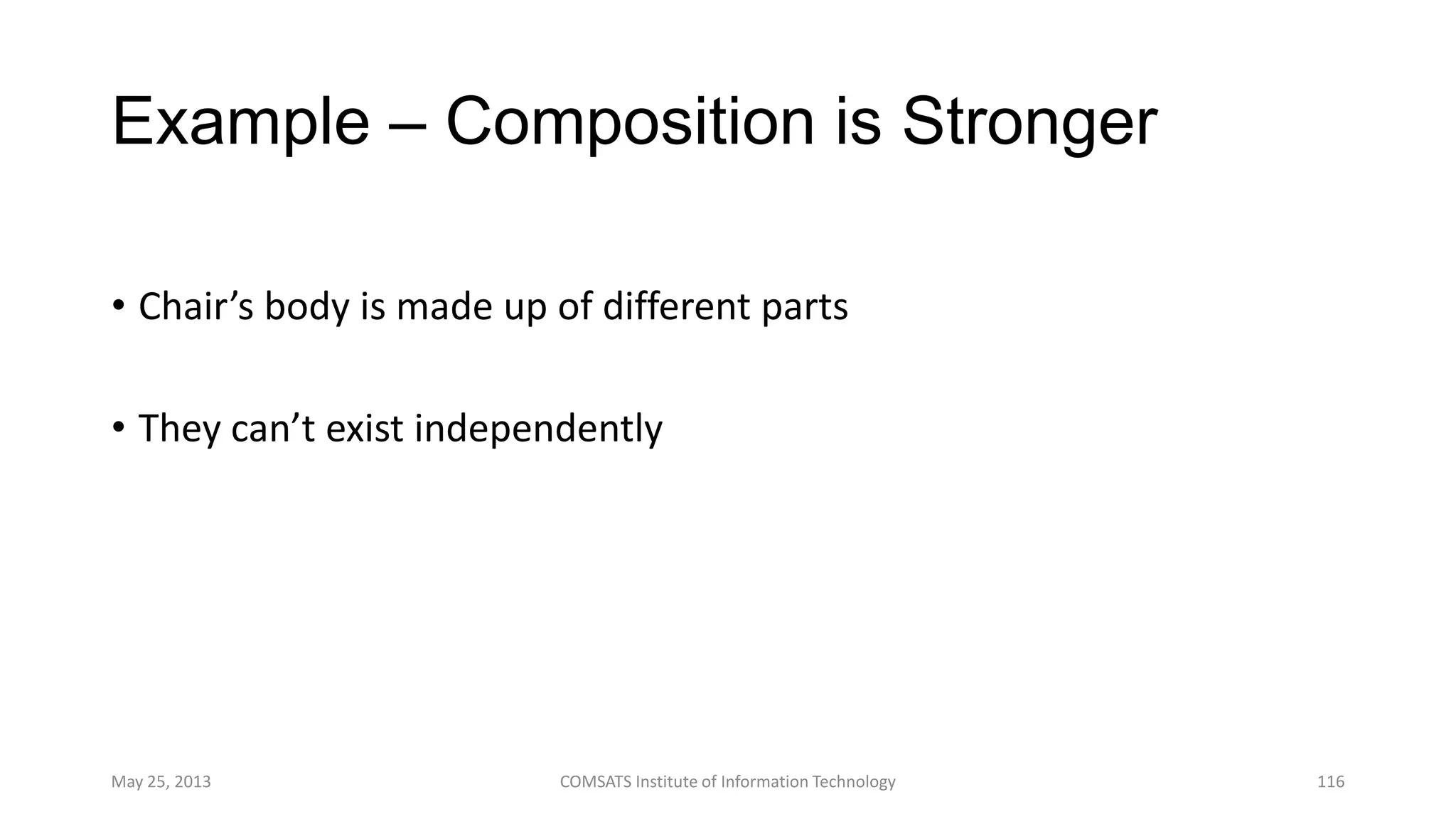 Example – Composition is Stronger

• Chair’s body is made up of different parts

• They can’t exist independently

May 25, 2013

COMSATS Institute of Information Technology

116